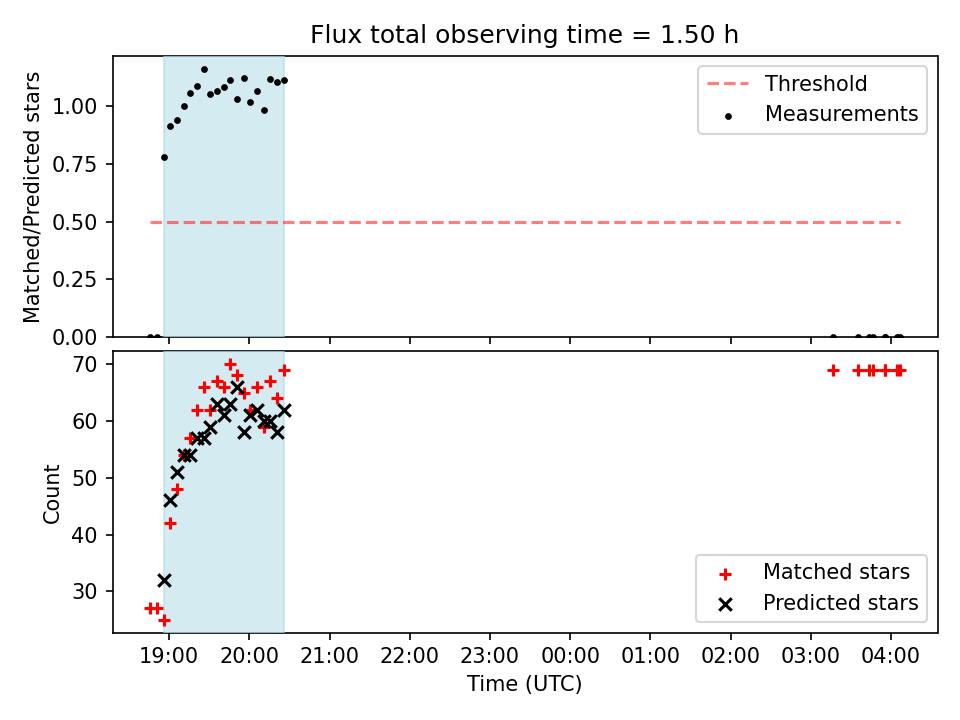 Flux total observing time = 1.50 h

Matched/Predicted stars

1.00
0.75
0.50
0.25
0.00

Threshold
Measurements

Count

70
60
50
40
30

Matched stars
Predicted stars

19:00 20:00 21:00 22:00 23:00 00:00 01:00 02:00 03:00 04:00

Time (UTC)